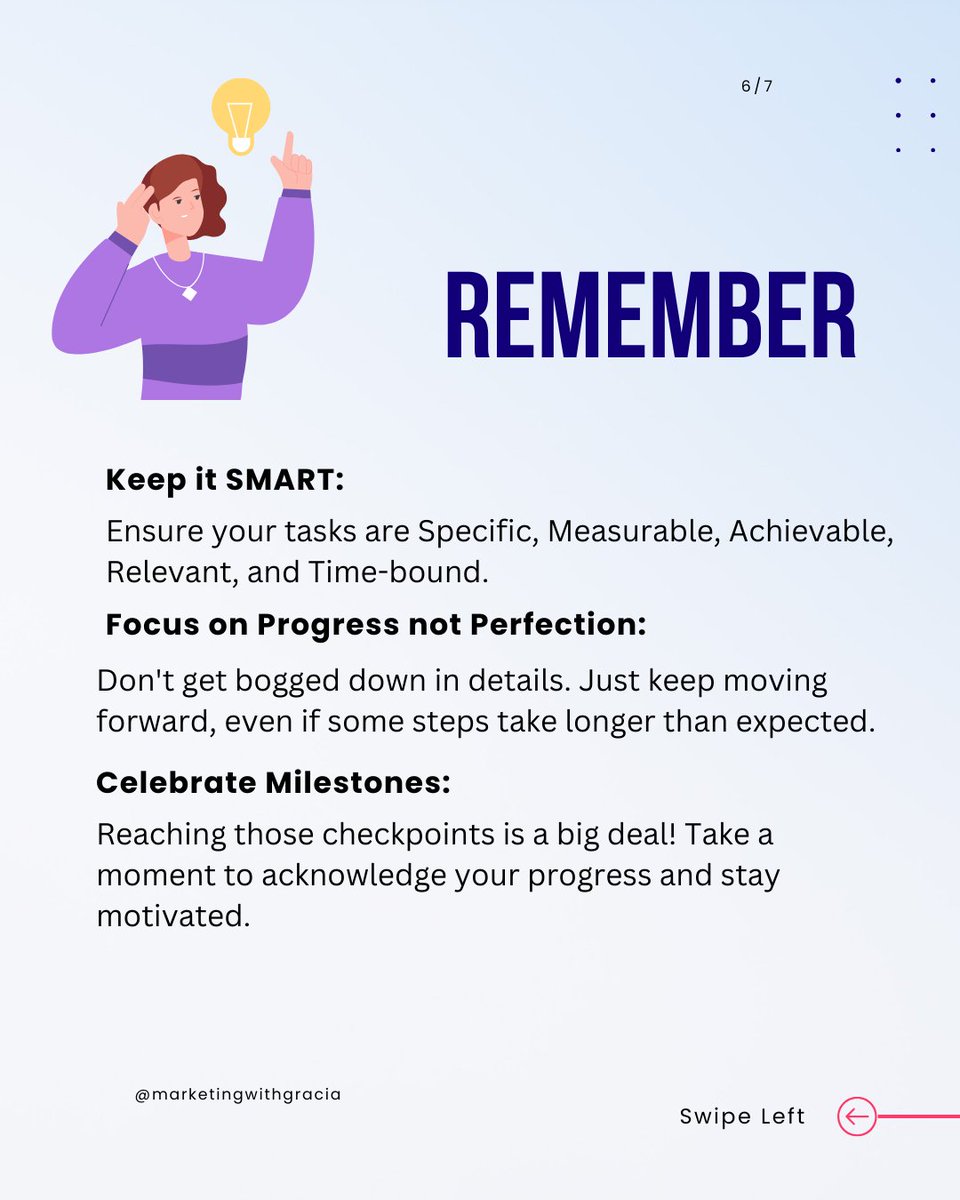 6 / 7

REMEMBER

Keep it SMART:

Ensure your tasks are Specific, Measurable, Achievable, Relevant, and Time-bound.

Focus on Progress not Perfection:

Don't get bogged down in details. Just keep moving forward, even if some steps take longer than expected.

Celebrate Milestones:

Reaching those checkpoints is a big deal! Take a moment to acknowledge your progress and stay motivated.

@marketingwithgracia

Swipe Left